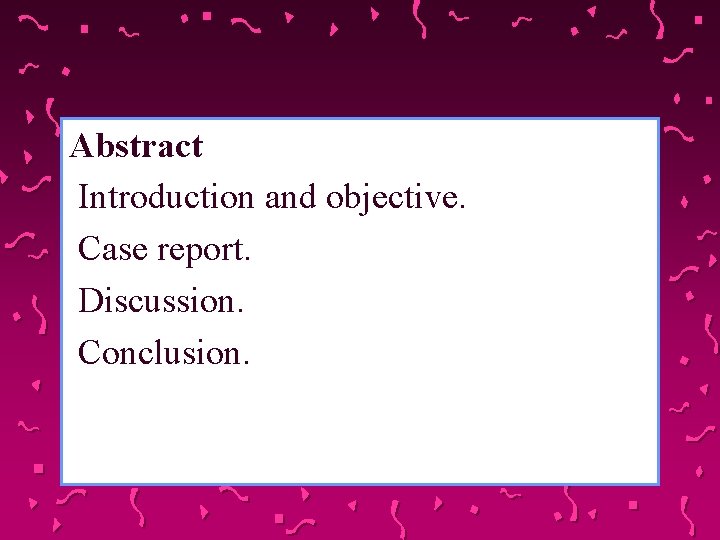 Abstract

Introduction and objective.

Case report.

Discussion.

Conclusion.